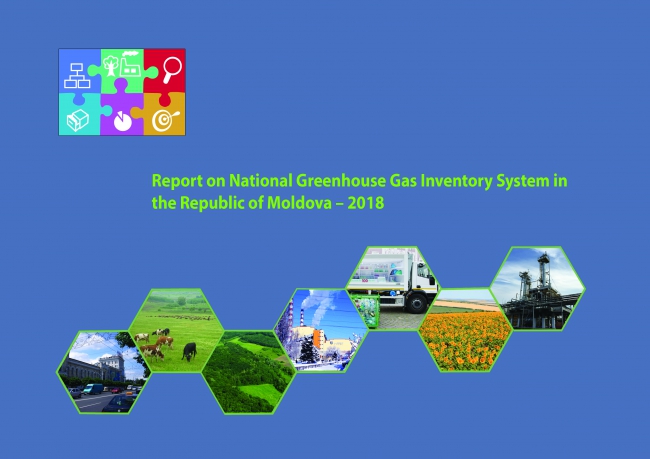 Report on National Greenhouse Gas Inventory System in the Republic of Moldova – 2018